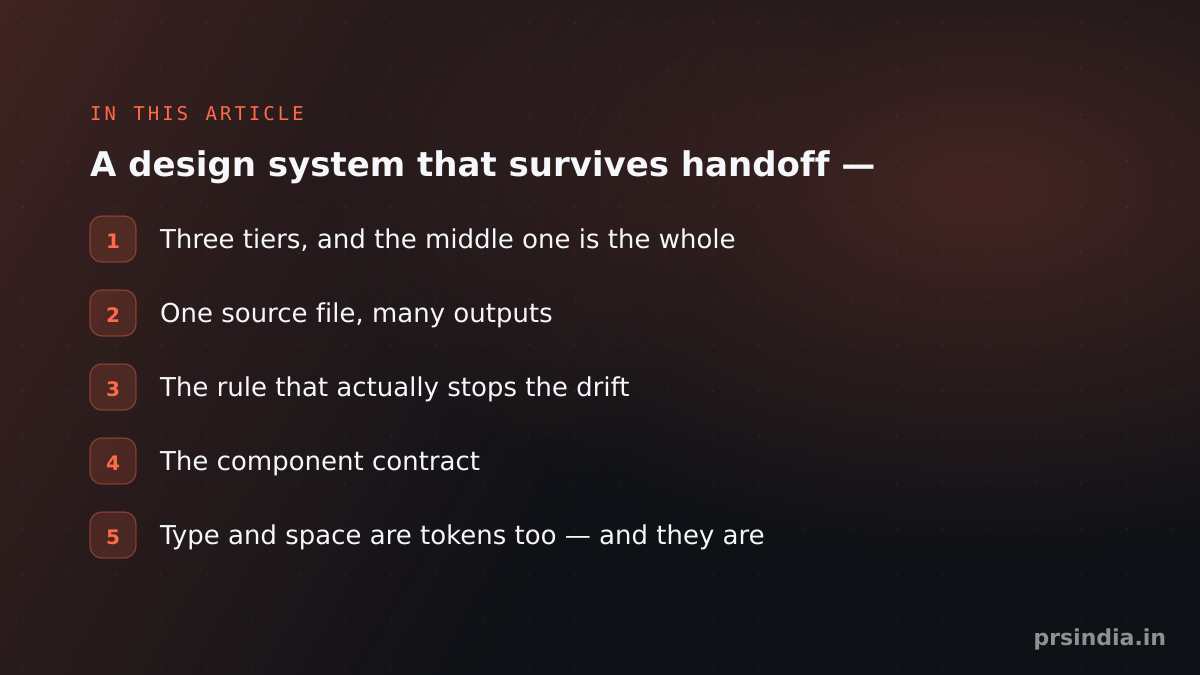 IN THIS ARTICLE

A design system that survives handoff —

1 Three tiers, and the middle one is the whole

2 One source file, many outputs

3 The rule that actually stops the drift

4 The component contract

5 Type and space are tokens too — and they are

prsindia.in